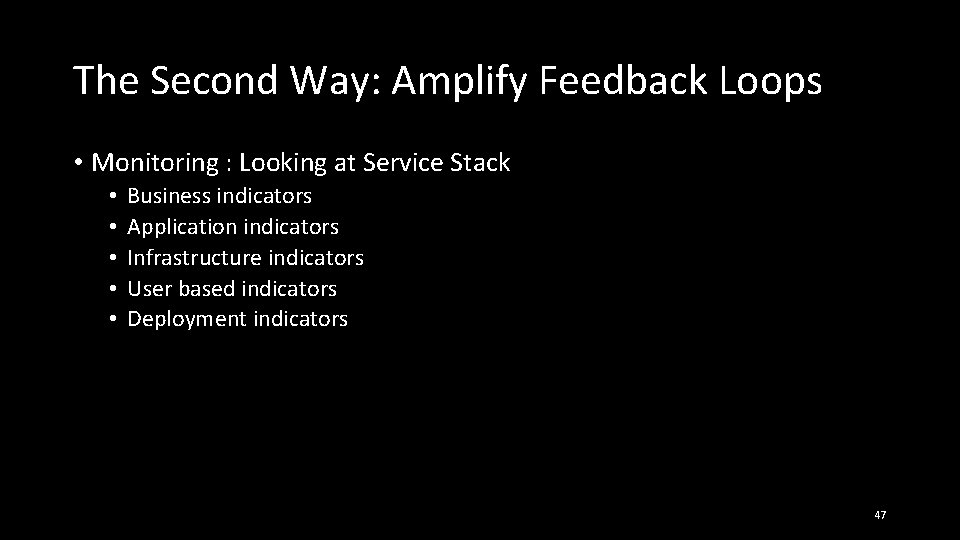 The Second Way: Amplify Feedback Loops

• Monitoring : Looking at Service Stack
  • Business indicators
  • Application indicators
  • Infrastructure indicators
  • User based indicators
  • Deployment indicators

47